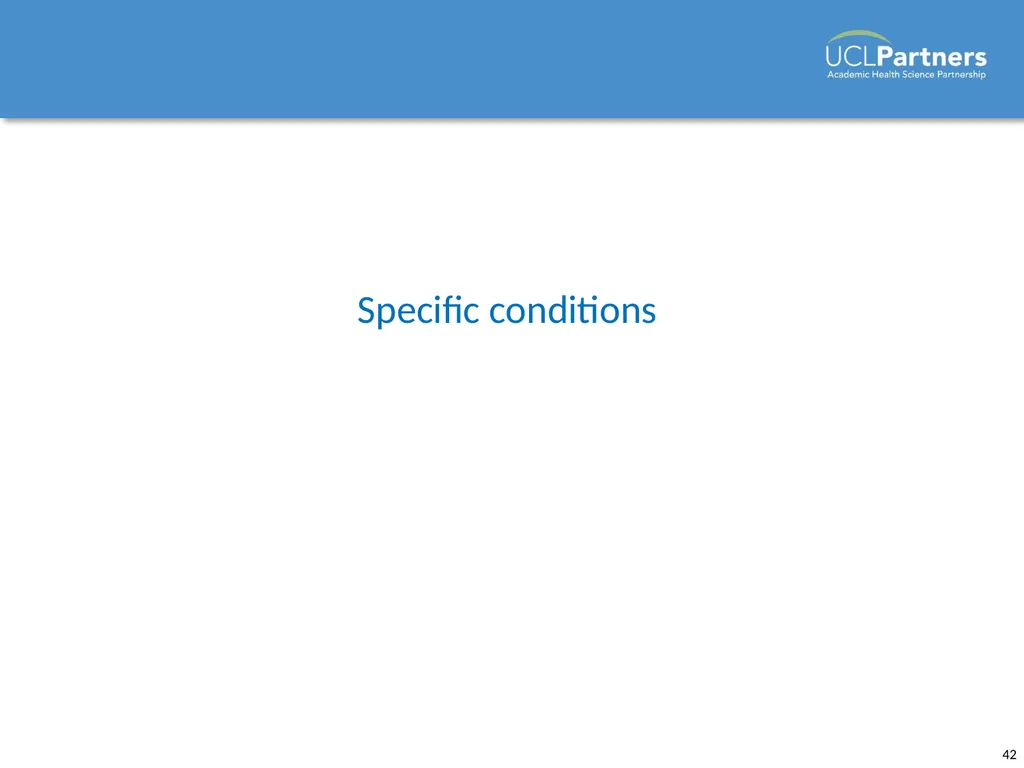 UCLPartners
Academic Health Science Partnership

Specific conditions

42